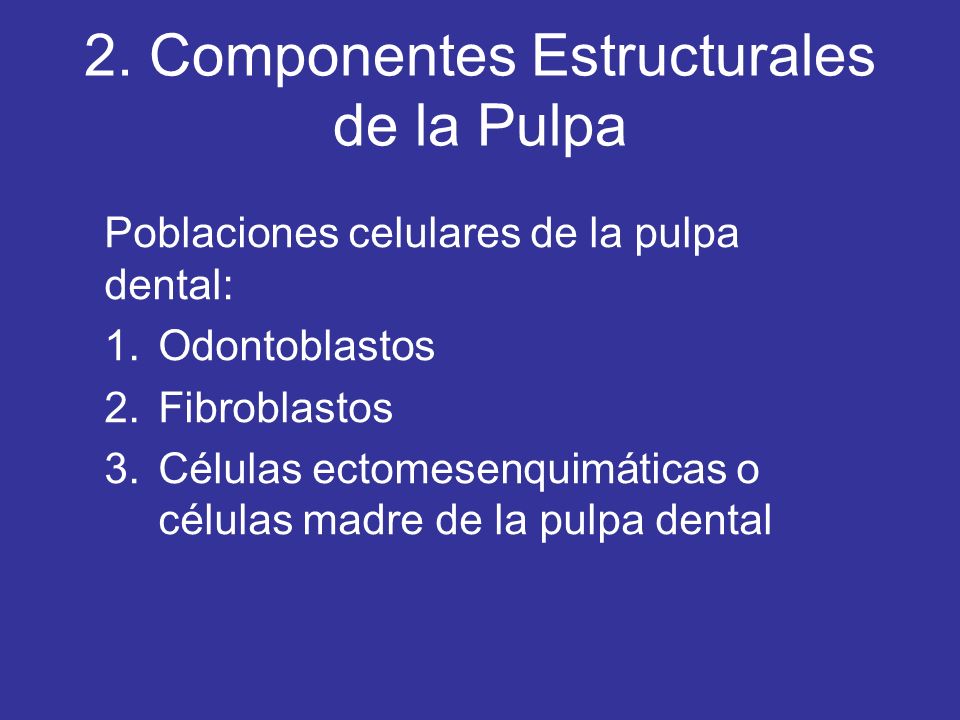 2. Componentes Estructurales de la Pulpa

Poblaciones celulares de la pulpa dental:

1. Odontoblastos
2. Fibroblastos
3. Células ectomesenquimáticas o células madre de la pulpa dental